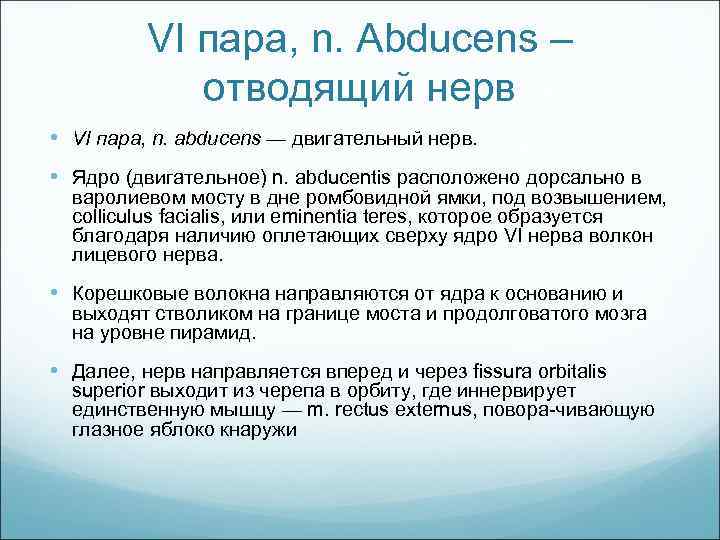 VI пара, n. Abducens – отводящий нерв

• VI пара, n. abducens — двигательный нерв.

• Ядро (двигательное) n. abducentis расположено дорсально в варолиевом мосту в дне ромбовидной ямки, под возвышением, colliculus facialis, или eminentia teres, которое образуется благодаря наличию оплетающих сверху ядро VI нерва волкон лицевого нерва.

• Корешковые волокна направляются от ядра к основанию и выходят стволиком на границе моста и продолговатого мозга на уровне пирамид.

• Далее, нерв направляется вперед и через fissura orbitalis superior выходит из черепа в орбиту, где иннервирует единственную мышцу — m. rectus externus, повора-чивающую глазное яблоко кнаружи